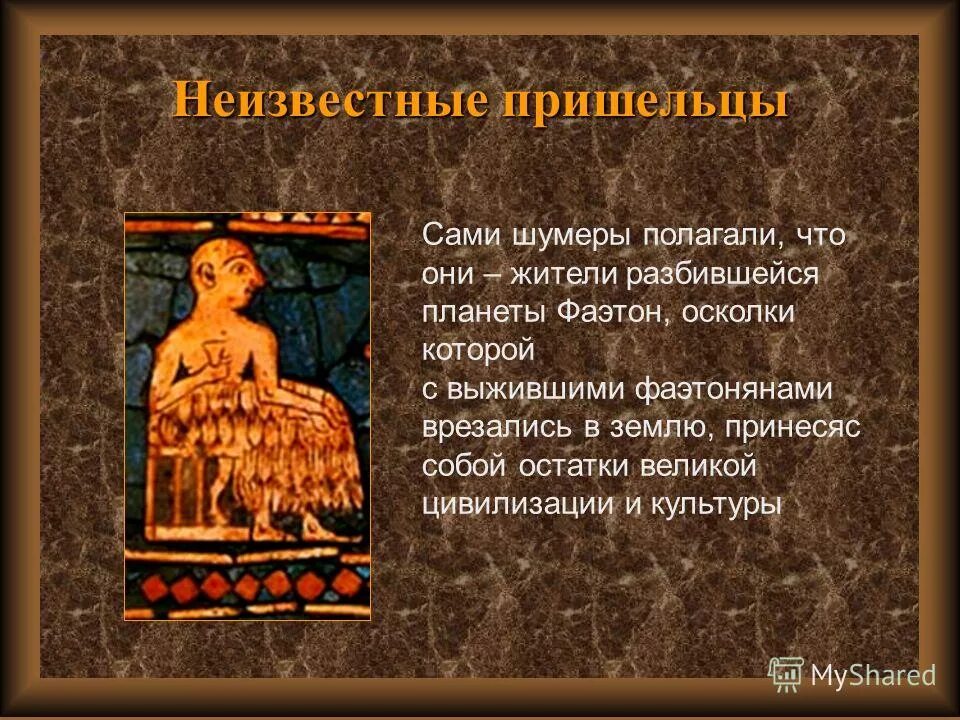 Неизвестные пришельцы

Сами шумеры полагали, что они – жители разбившейся планеты Фаэтон, осколки которой с выжившими фаэтонянами врезались в землю, принесяс собой остатки великой цивилизации и культуры

MyShared